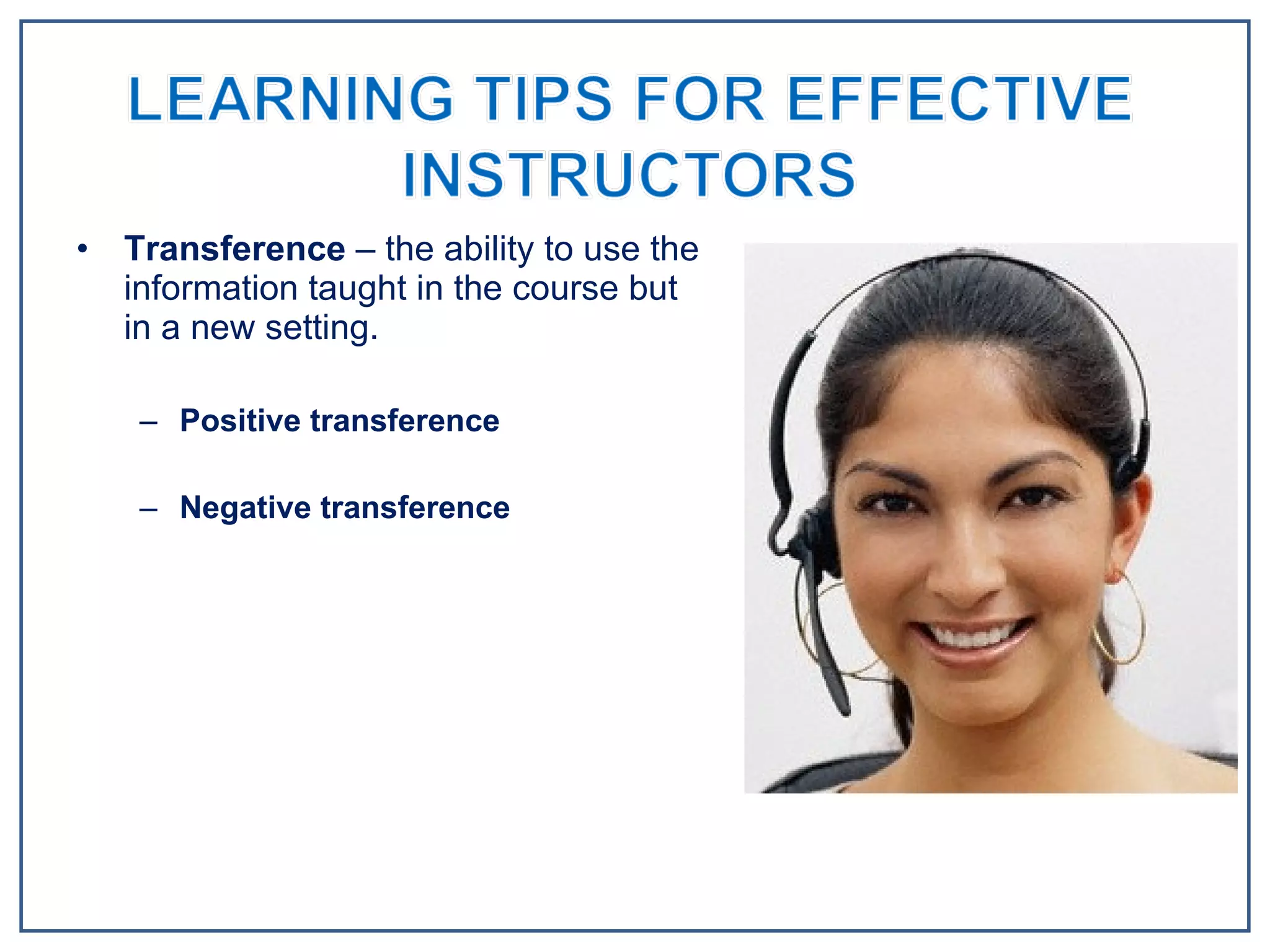 LEARNING TIPS FOR EFFECTIVE INSTRUCTORS

• Transference – the ability to use the information taught in the course but in a new setting.

– Positive transference

– Negative transference